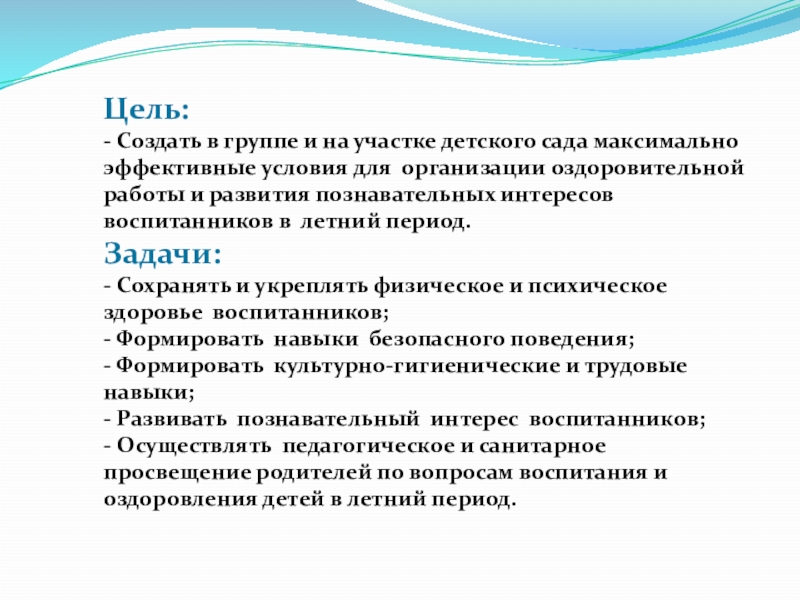 Цель:
- Создать в группе и на участке детского сада максимально эффективные условия для организации оздоровительной работы и развития познавательных интересов воспитанников в летний период.

Задачи:
- Сохранять и укреплять физическое и психическое здоровье воспитанников;
- Формировать навыки безопасного поведения;
- Формировать культурно-гигиенические и трудовые навыки;
- Развивать познавательный интерес воспитанников;
- Осуществлять педагогическое и санитарное просвещение родителей по вопросам воспитания и оздоровления детей в летний период.